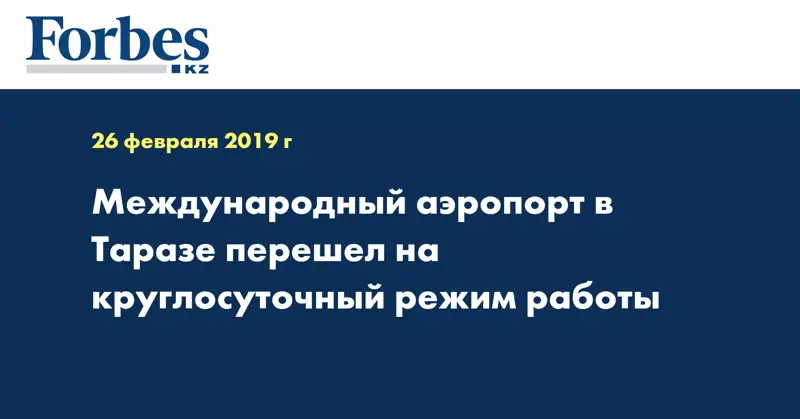 Forbes
KZ

26 февраля 2019 г

Международный аэропорт в Таразе перешел на круглосуточный режим работы